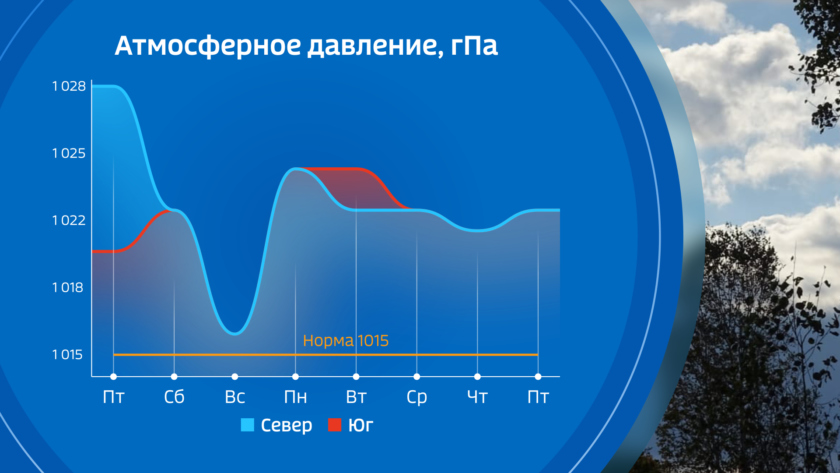 Атмосферное давление, гПа

1 028
1 025
1 022
1 018
1 015

Норма 1015

Пт Сб Вс Пн Вт Ср Чт Пт

Север Юг